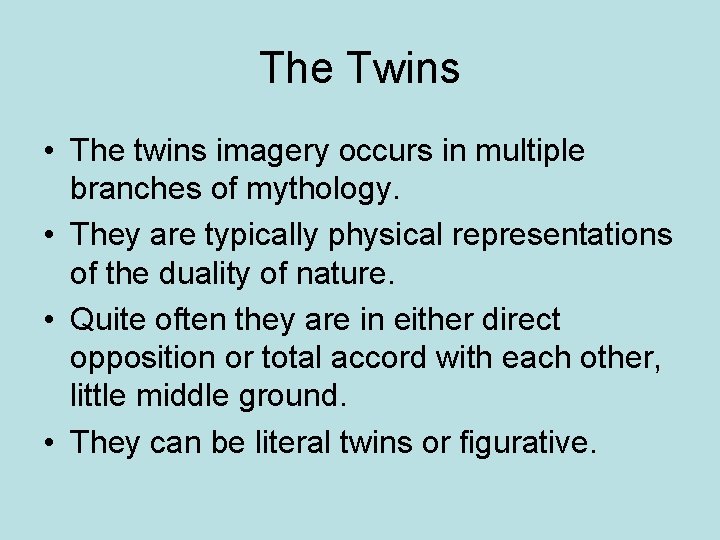 The Twins

• The twins imagery occurs in multiple branches of mythology.

• They are typically physical representations of the duality of nature.

• Quite often they are in either direct opposition or total accord with each other, little middle ground.

• They can be literal twins or figurative.